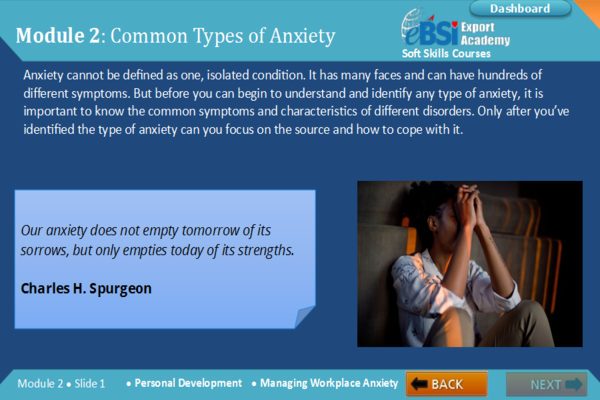 Dashboard

Module 2: Common Types of Anxiety

eBSI Export Academy
Soft Skills Courses

Anxiety cannot be defined as one, isolated condition. It has many faces and can have hundreds of different symptoms. But before you can begin to understand and identify any type of anxiety, it is important to know the common symptoms and characteristics of different disorders. Only after you've identified the type of anxiety can you focus on the source and how to cope with it.

Our anxiety does not empty tomorrow of its sorrows, but only empties today of its strengths.

Charles H. Spurgeon

Module 2 • Slide 1 • Personal Development • Managing Workplace Anxiety

BACK

NEXT